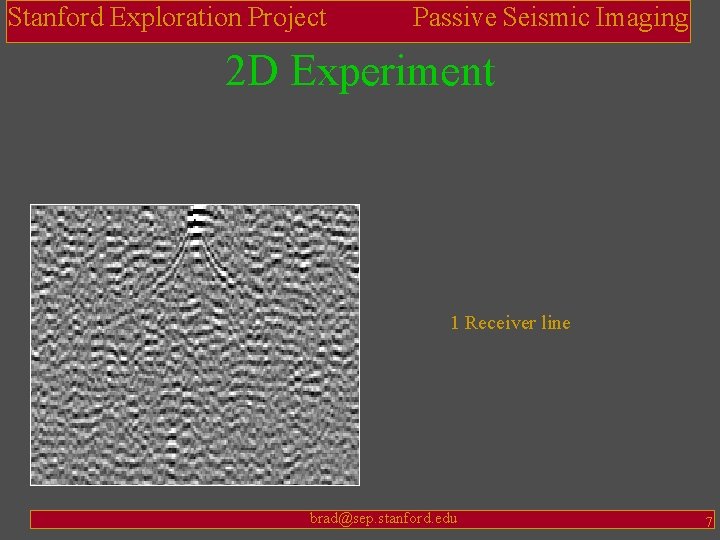 Stanford Exploration Project
Passive Seismic Imaging

2D Experiment

1 Receiver line

brad@sep.stanford.edu

7